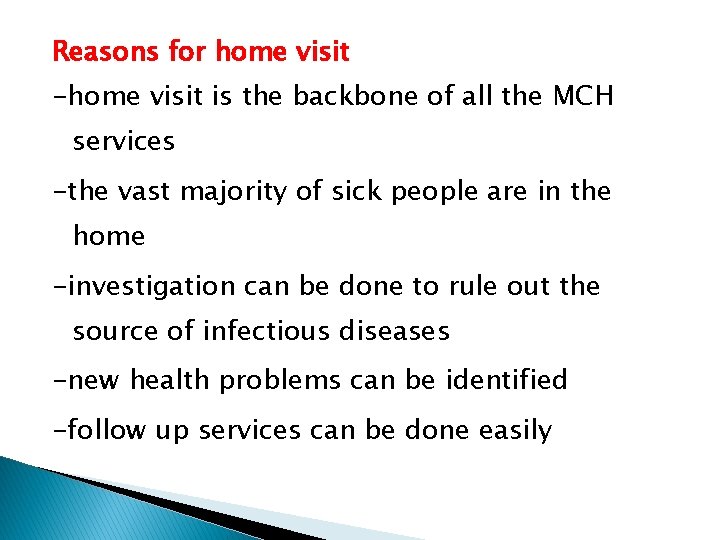 Reasons for home visit

-home visit is the backbone of all the MCH services

-the vast majority of sick people are in the home

-investigation can be done to rule out the source of infectious diseases

-new health problems can be identified

-follow up services can be done easily